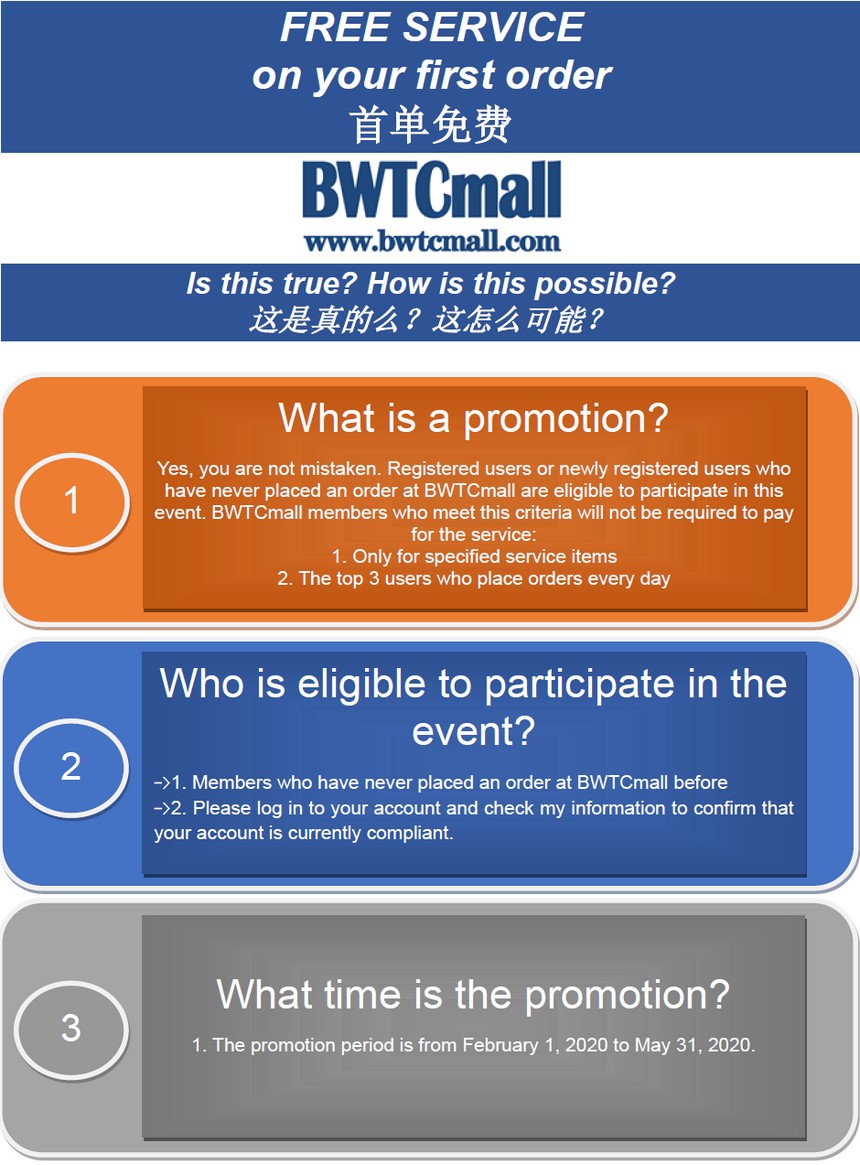 FREE SERVICE
on your first order
首单免费

BWTCmall
www.bwtcmall.com

Is this true? How is this possible?
这是真的么？这怎么可能？

1

What is a promotion?

Yes, you are not mistaken. Registered users or newly registered users who have never placed an order at BWTCmall are eligible to participate in this event. BWTCmall members who meet this criteria will not be required to pay for the service:
1. Only for specified service items
2. The top 3 users who place orders every day

2

Who is eligible to participate in the event?

->1. Members who have never placed an order at BWTCmall before
->2. Please log in to your account and check my information to confirm that your account is currently compliant.

3

What time is the promotion?

1. The promotion period is from February 1, 2020 to May 31, 2020.